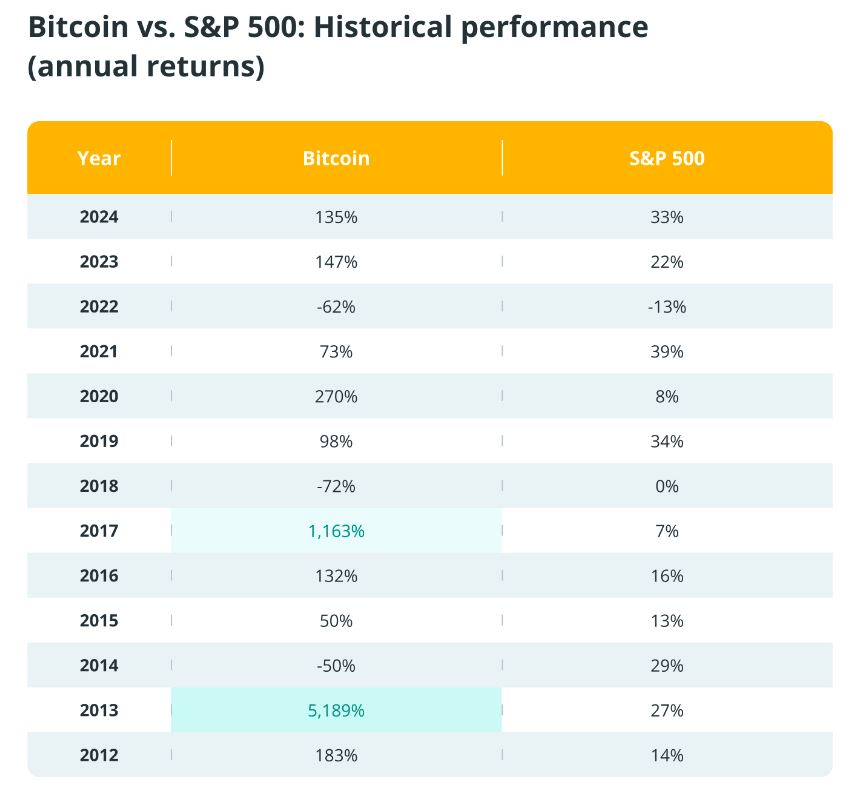 Bitcoin vs. S&P 500: Historical performance (annual returns)

| Year | Bitcoin | S&P 500 |
|---|---|---|
| 2024 | 135% | 33% |
| 2023 | 147% | 22% |
| 2022 | -62% | -13% |
| 2021 | 73% | 39% |
| 2020 | 270% | 8% |
| 2019 | 98% | 34% |
| 2018 | -72% | 0% |
| 2017 | 1,163% | 7% |
| 2016 | 132% | 16% |
| 2015 | 50% | 13% |
| 2014 | -50% | 29% |
| 2013 | 5,189% | 27% |
| 2012 | 183% | 14% |